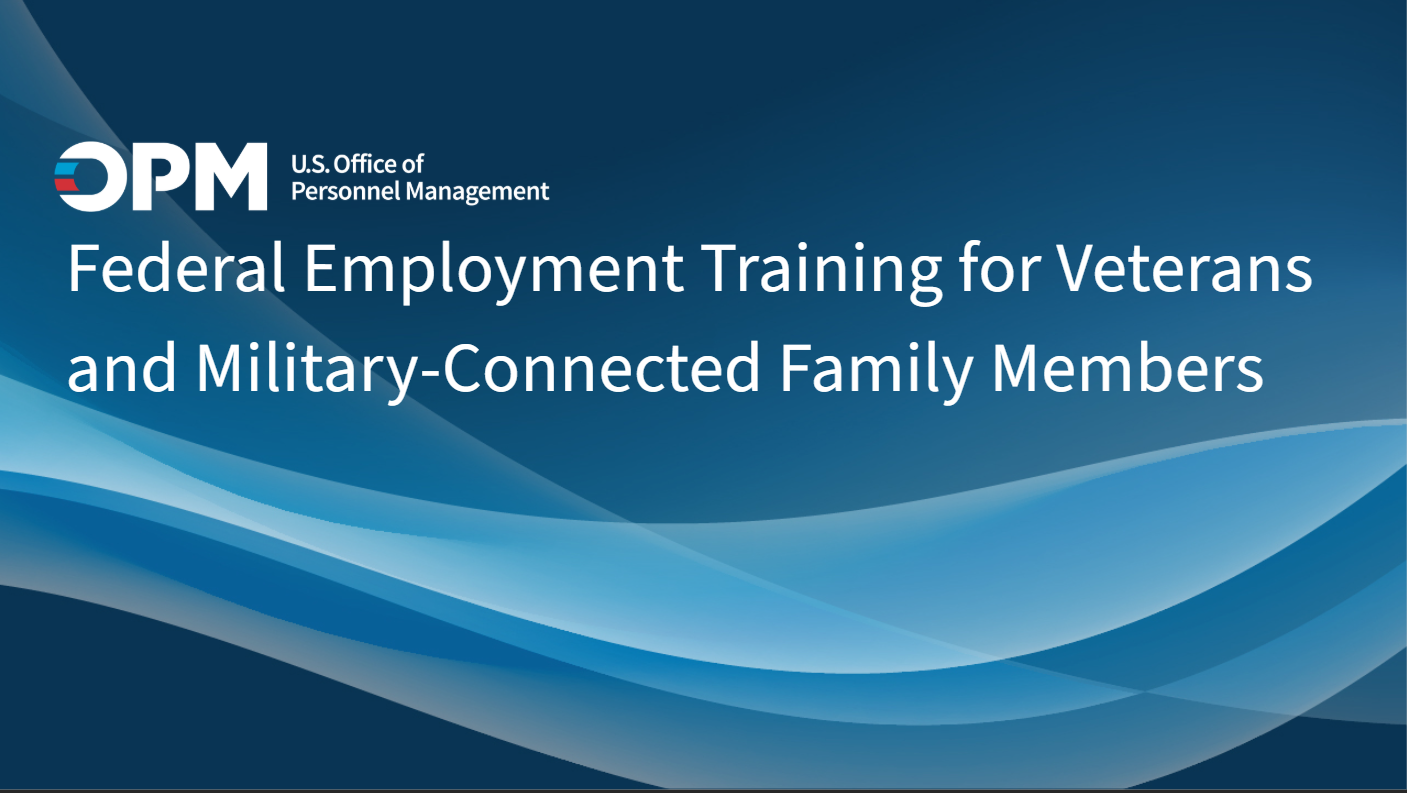 OPM U.S. Office of Personnel Management

Federal Employment Training for Veterans and Military-Connected Family Members